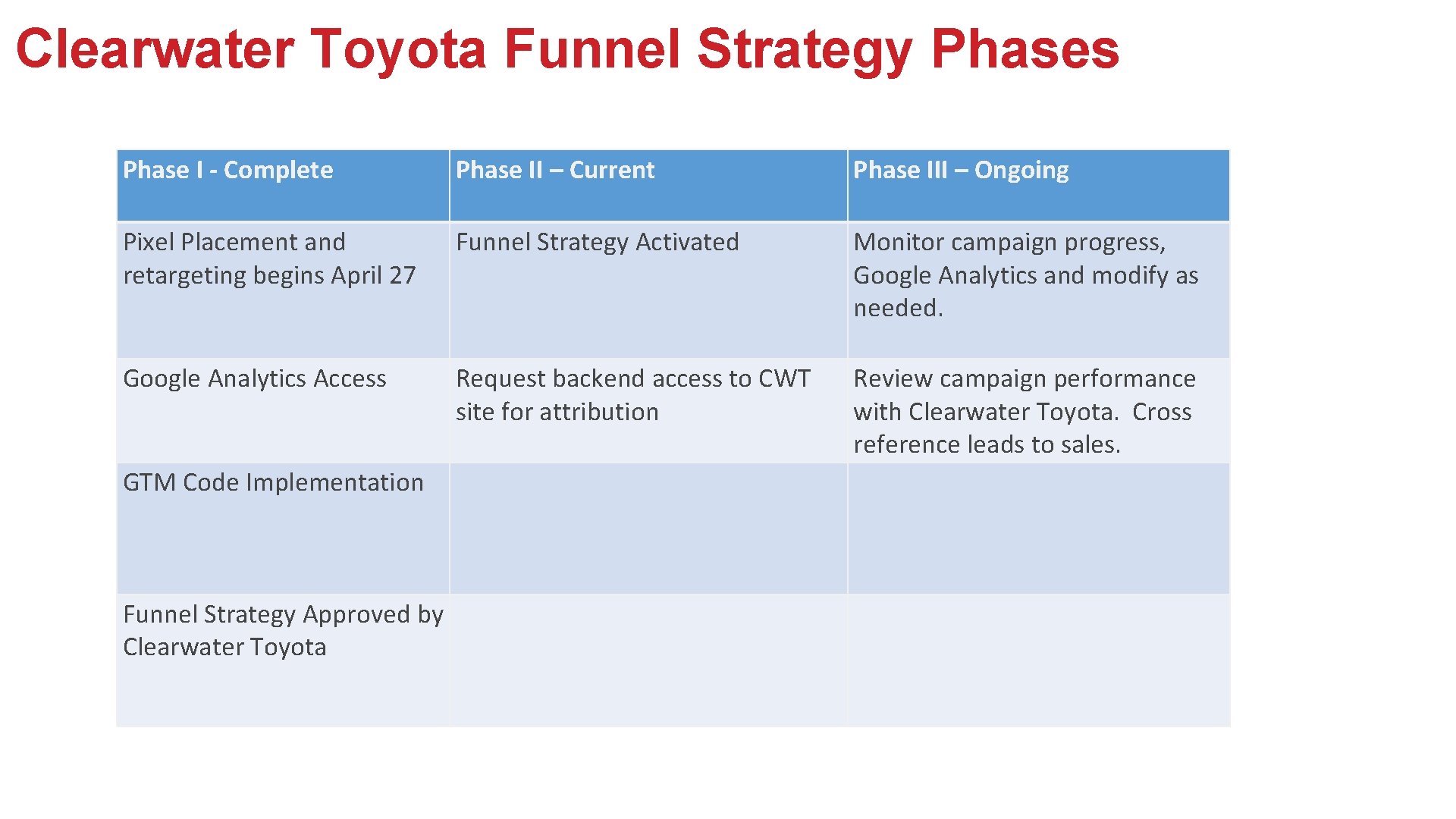 Clearwater Toyota Funnel Strategy Phases

| Phase I - Complete | Phase II – Current | Phase III – Ongoing |
|---|---|---|
| Pixel Placement and retargeting begins April 27 | Funnel Strategy Activated | Monitor campaign progress, Google Analytics and modify as needed. |
| Google Analytics Access | Request backend access to CWT site for attribution | Review campaign performance with Clearwater Toyota. Cross reference leads to sales. |
| GTM Code Implementation | | |
| Funnel Strategy Approved by Clearwater Toyota | | |